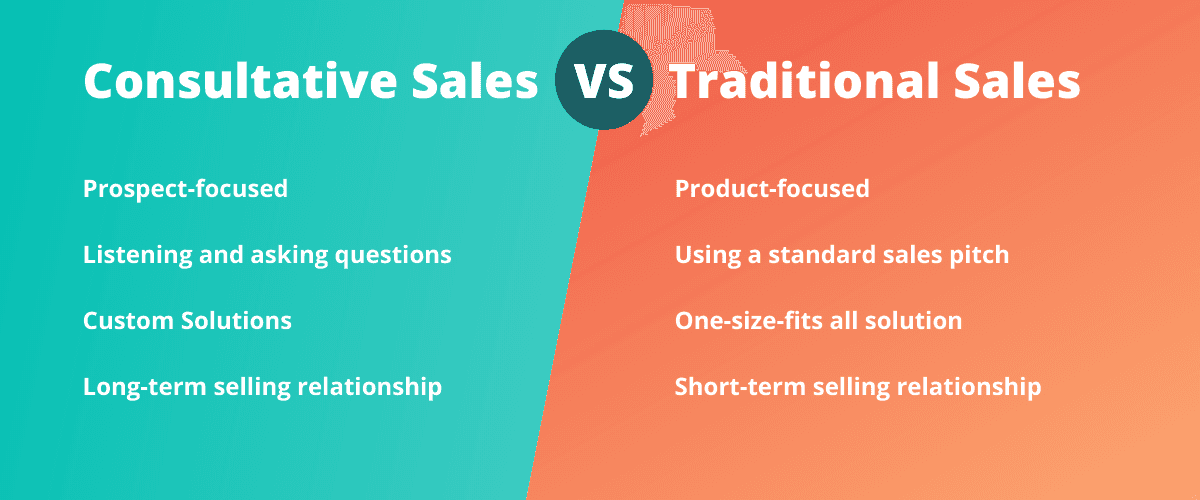 Consultative Sales

VS

Traditional Sales

Prospect-focused

Listening and asking questions

Custom Solutions

Long-term selling relationship

Product-focused

Using a standard sales pitch

One-size-fits all solution

Short-term selling relationship